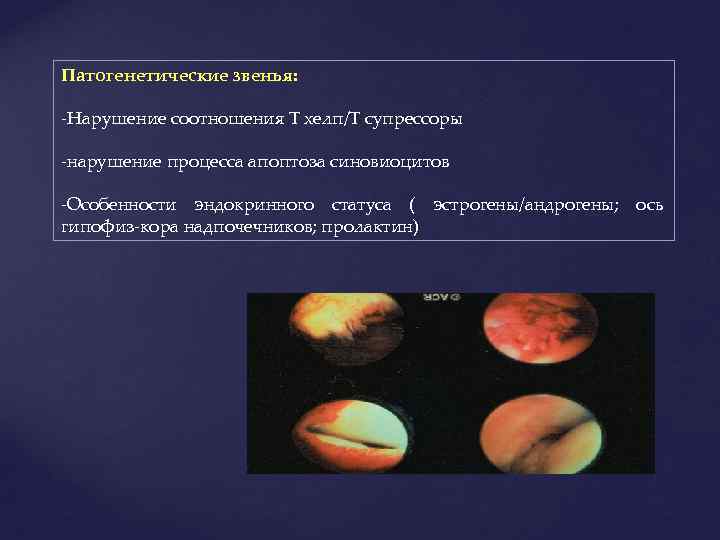 Патогенетические звенья:

-Нарушение соотношения Т хелп/Т супрессоры

-нарушение процесса апоптоза синовиоцитов

-Особенности эндокринного статуса ( эстрогены/андрогены; ось гипофиз-кора надпочечников; пролактин)

©ACR